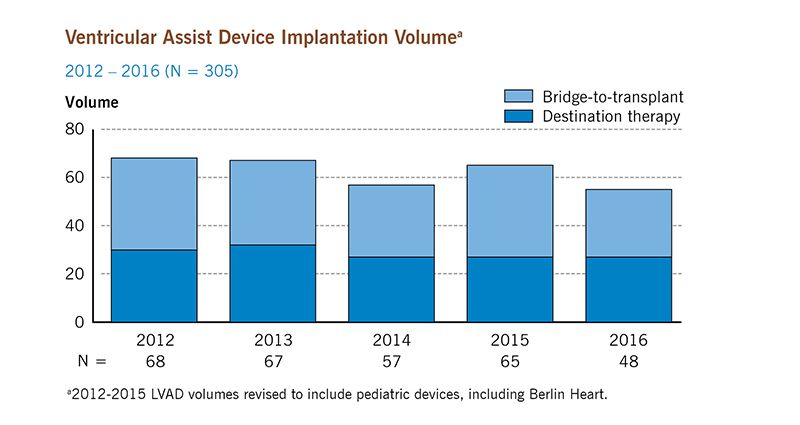 Ventricular Assist Device Implantation Volume$^a$

2012 – 2016 (N = 305)

Volume

Bridge-to-transplant
Destination therapy

80
60
40
20
0

2012 2013 2014 2015 2016
N = 68 67 57 65 48

$^a$2012-2015 LVAD volumes revised to include pediatric devices, including Berlin Heart.